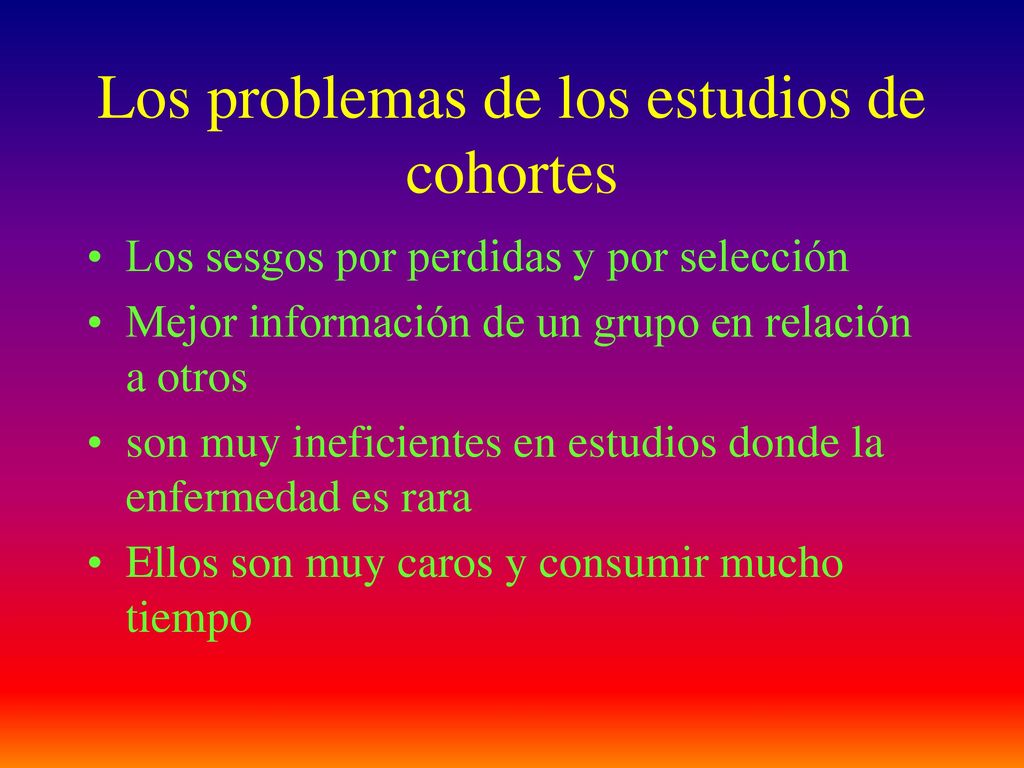 Los problemas de los estudios de cohortes

• Los sesgos por perdidas y por selección
• Mejor información de un grupo en relación a otros
• son muy ineficientes en estudios donde la enfermedad es rara
• Ellos son muy caros y consumir mucho tiempo